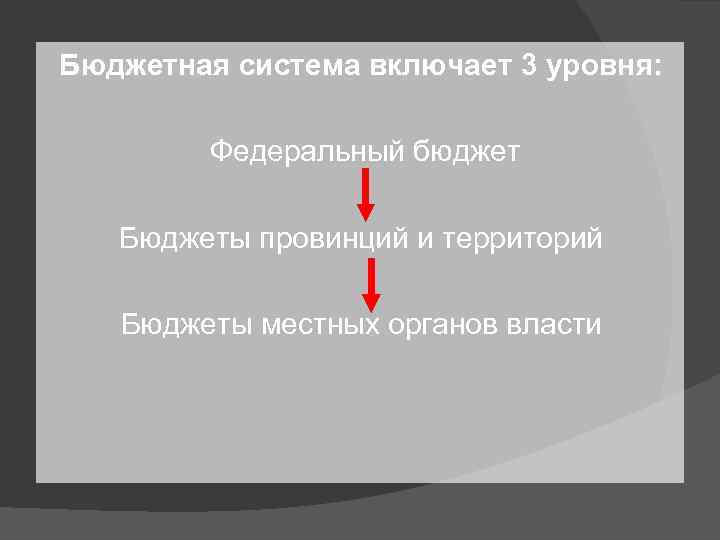 Бюджетная система включает 3 уровня:

Федеральный бюджет

Бюджеты провинций и территорий

Бюджеты местных органов власти